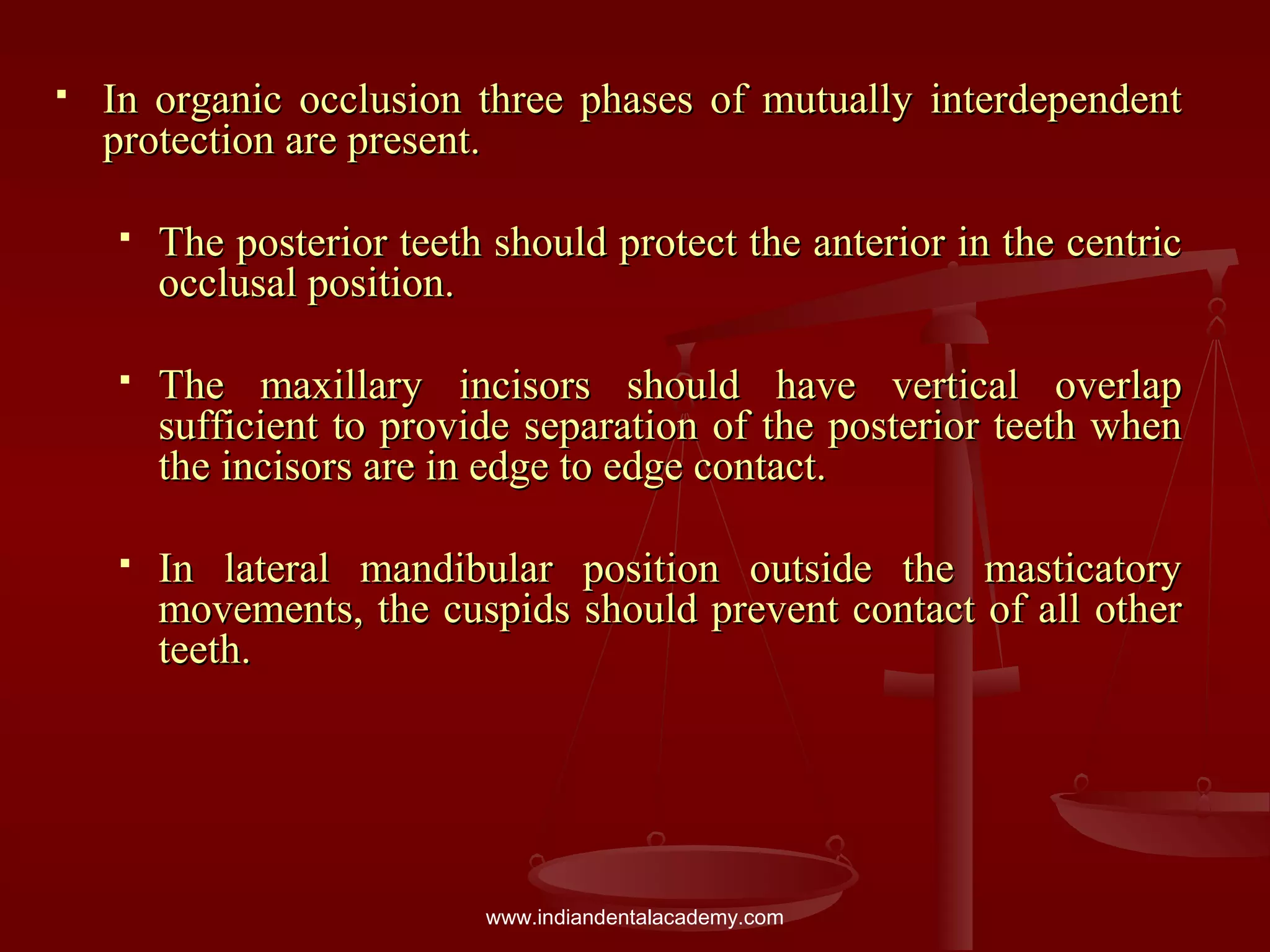 ▪ In organic occlusion three phases of mutually interdependent protection are present.

▪ The posterior teeth should protect the anterior in the centric occlusal position.

▪ The maxillary incisors should have vertical overlap sufficient to provide separation of the posterior teeth when the incisors are in edge to edge contact.

▪ In lateral mandibular position outside the masticatory movements, the cuspids should prevent contact of all other teeth.

www.indiandentalacademy.com